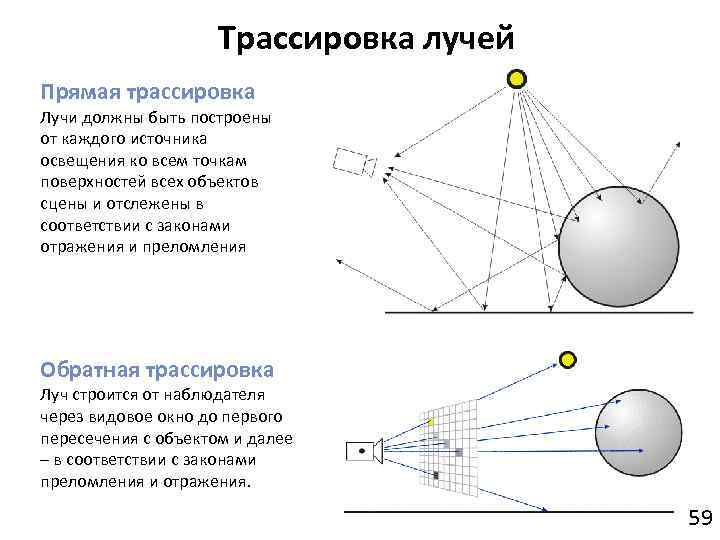 Трассировка лучей

Прямая трассировка

Лучи должны быть построены от каждого источника освещения ко всем точкам поверхностей всех объектов сцены и отслежены в соответствии с законами отражения и преломления

Обратная трассировка

Луч строится от наблюдателя через видовое окно до первого пересечения с объектом и далее – в соответствии с законами преломления и отражения.

59